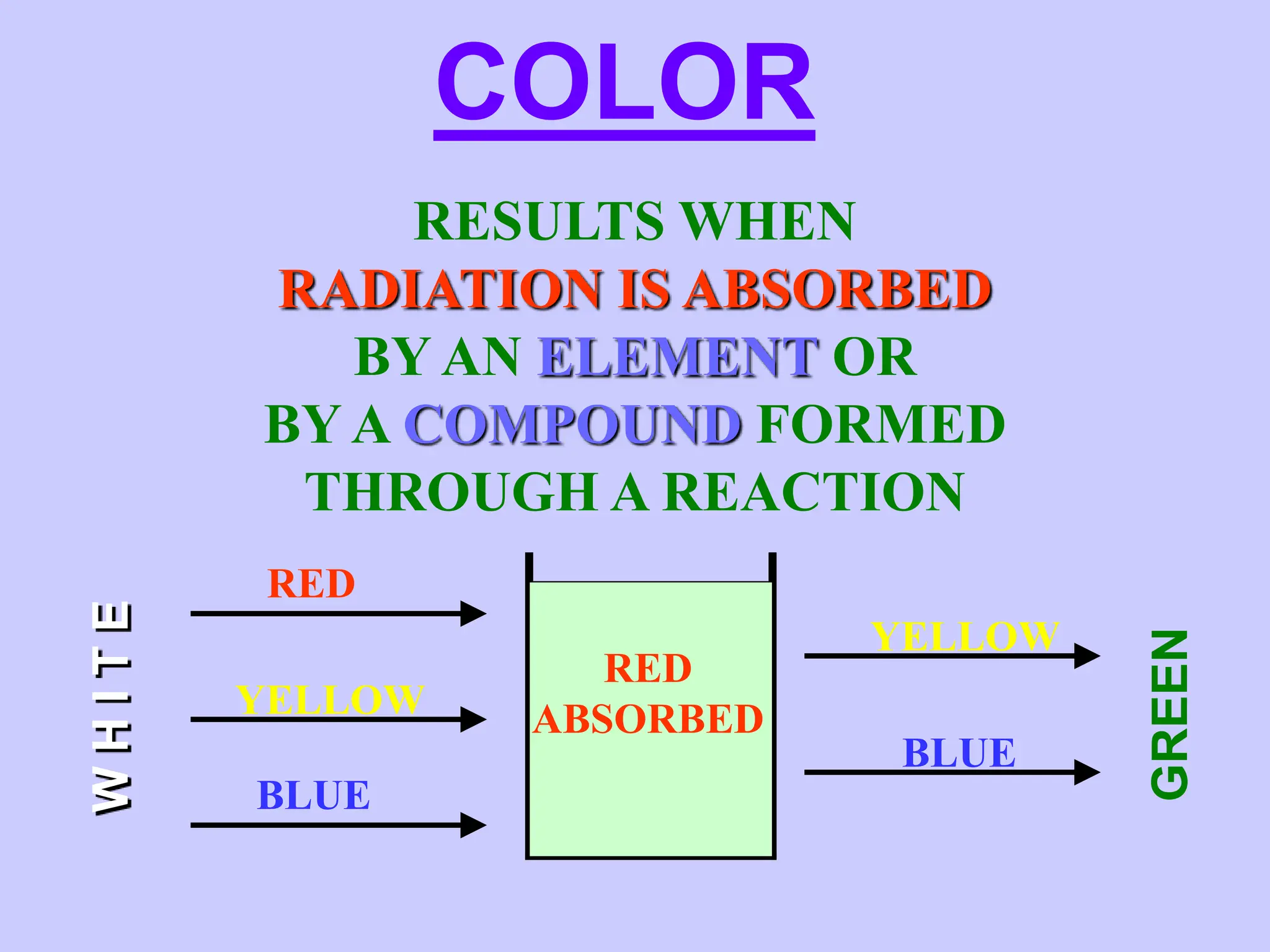 COLOR

RESULTS WHEN RADIATION IS ABSORBED BY AN ELEMENT OR BY A COMPOUND FORMED THROUGH A REACTION

WHITE

RED

YELLOW

BLUE

RED ABSORBED

YELLOW

BLUE

GREEN